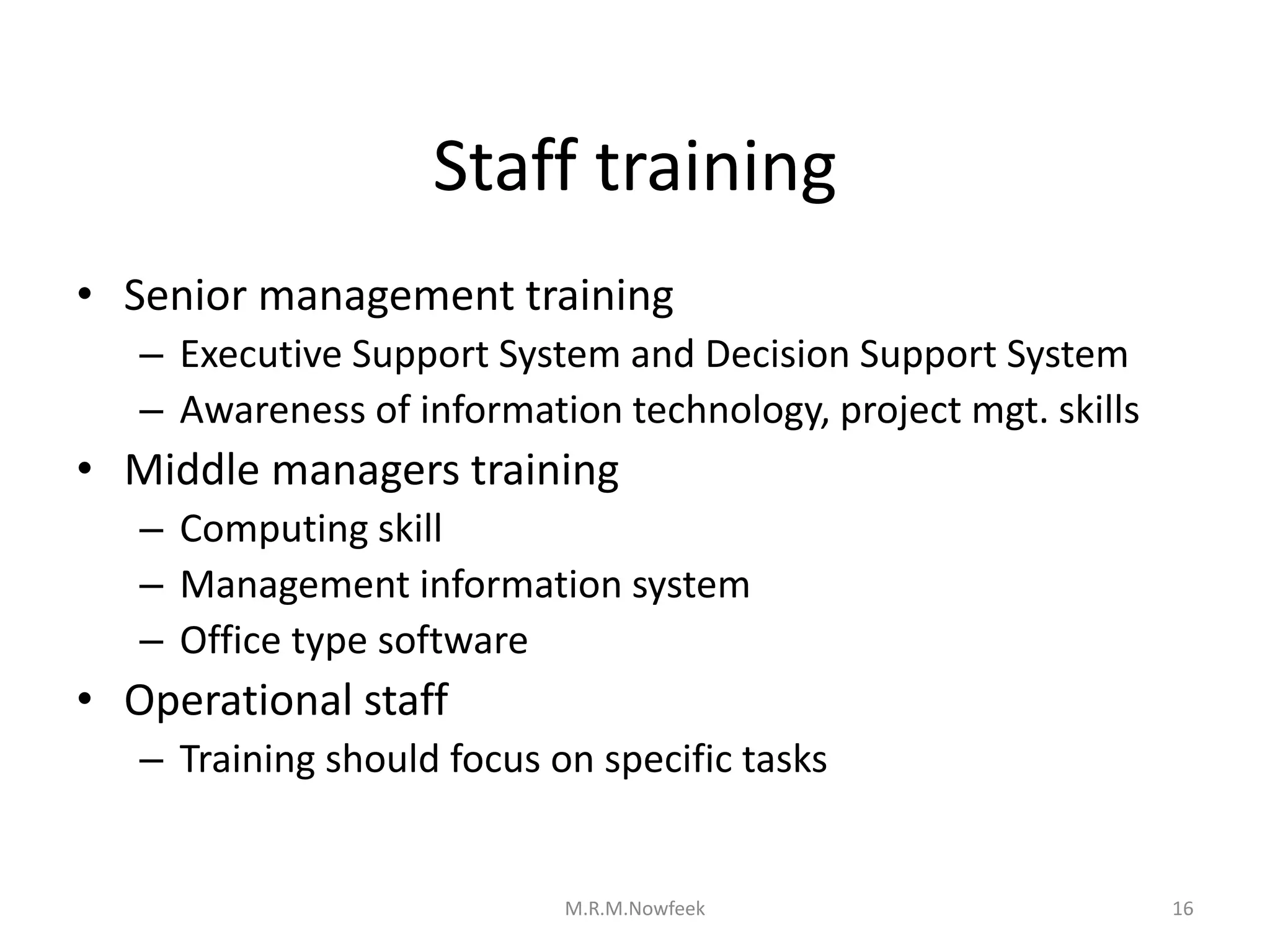 Staff training

• Senior management training
  – Executive Support System and Decision Support System
  – Awareness of information technology, project mgt. skills
• Middle managers training
  – Computing skill
  – Management information system
  – Office type software
• Operational staff
  – Training should focus on specific tasks

M.R.M.Nowfeek

16